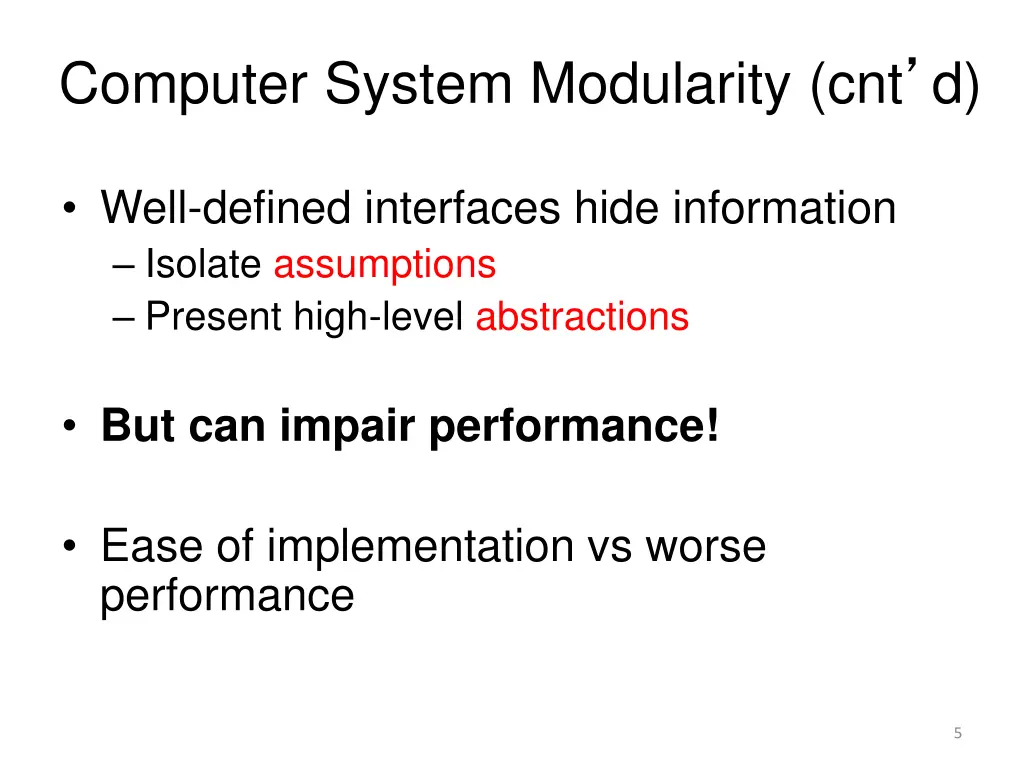 Computer System Modularity (cnt’d)

• Well-defined interfaces hide information
– Isolate assumptions
– Present high-level abstractions

• But can impair performance!

• Ease of implementation vs worse performance

5